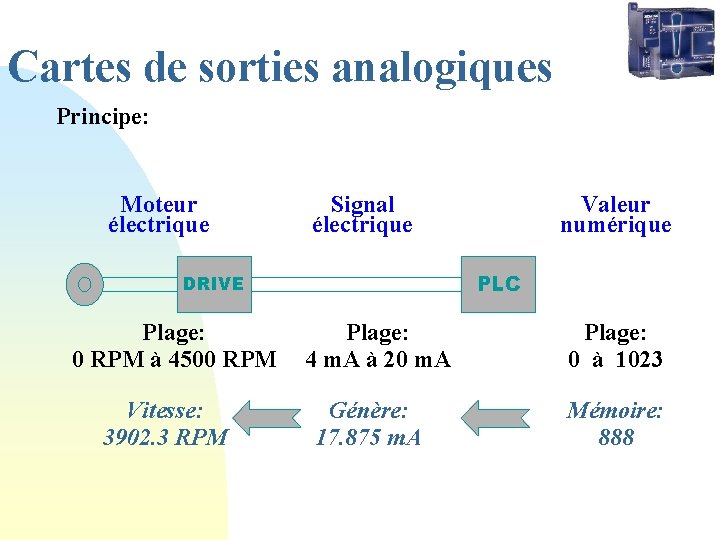 Cartes de sorties analogiques

Principe:

Moteur électrique

Signal électrique

Valeur numérique

DRIVE

PLC

Plage:
0 RPM à 4500 RPM

Plage:
4 mA à 20 mA

Plage:
0 à 1023

Vitesse:
3902.3 RPM

Génère:
17.875 mA

Mémoire:
888